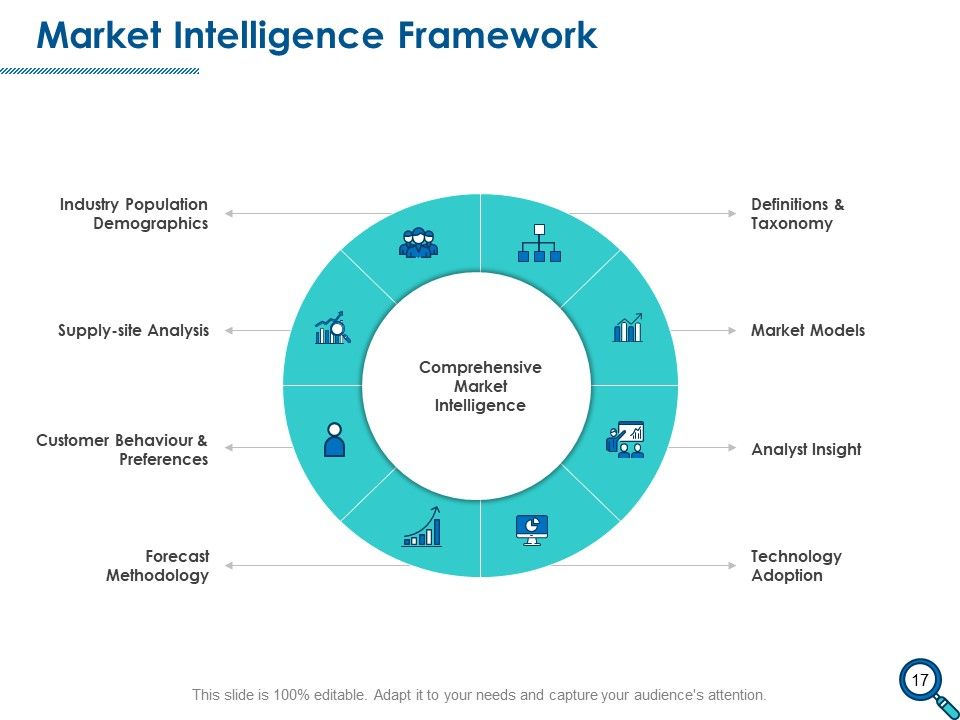 Market Intelligence Framework

Industry Population Demographics

Supply-site Analysis

Customer Behaviour & Preferences

Forecast Methodology

Comprehensive Market Intelligence

Definitions & Taxonomy

Market Models

Analyst Insight

Technology Adoption

This slide is 100% editable. Adapt it to your needs and capture your audience's attention.

17